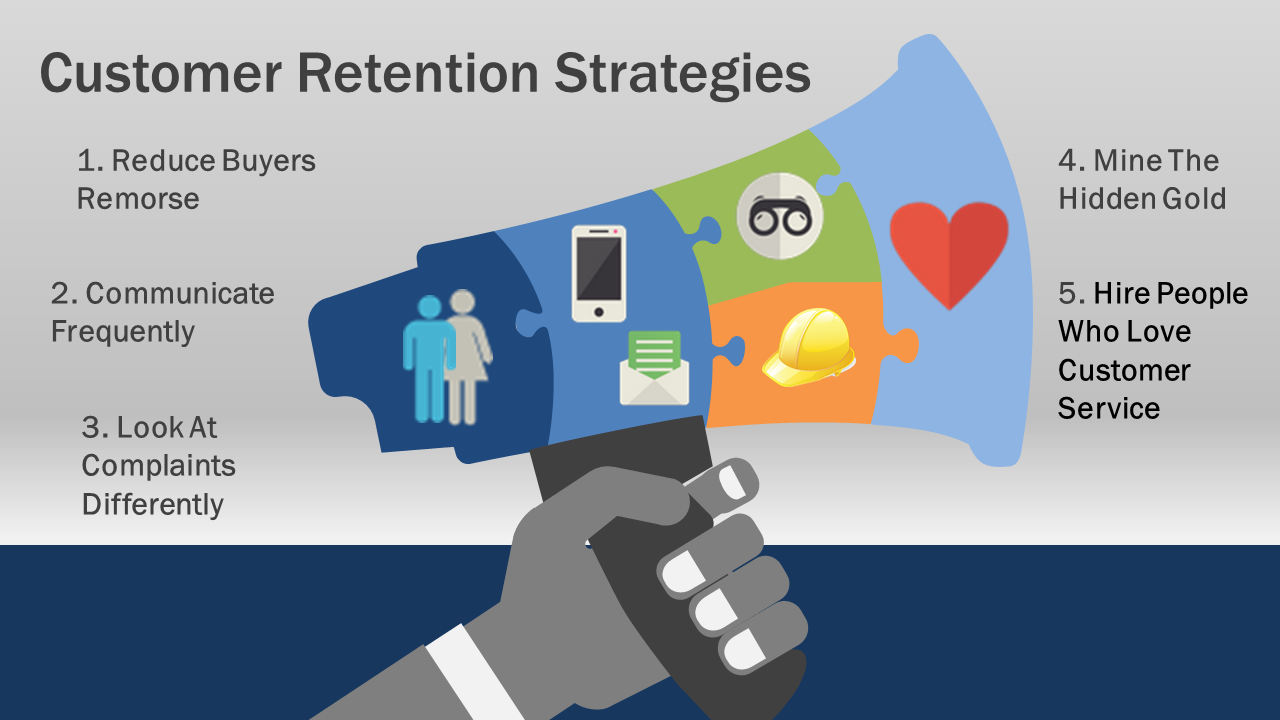 Customer Retention Strategies

1. Reduce Buyers Remorse

2. Communicate Frequently

3. Look At Complaints Differently

4. Mine The Hidden Gold

5. Hire People Who Love Customer Service